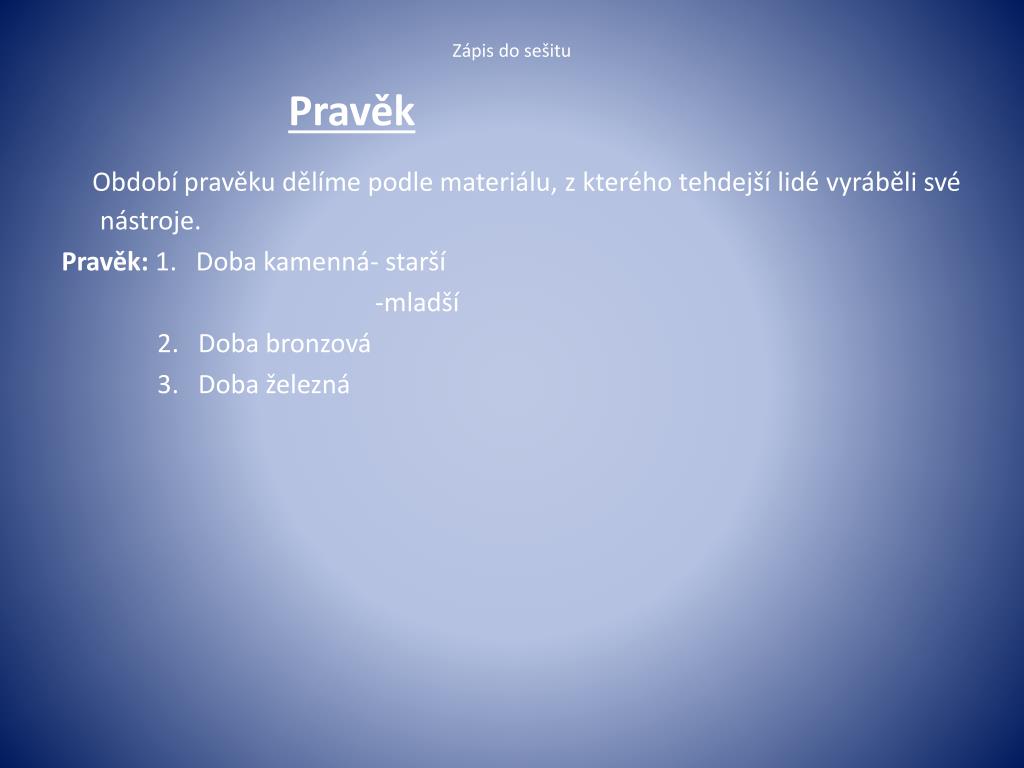 Zápis do sešitu

Pravěk

Období pravěku dělíme podle materiálu, z kterého tehdejší lidé vyráběli své nástroje.

Pravěk: 1. Doba kamenná- starší
-mladší
2. Doba bronzová
3. Doba železná